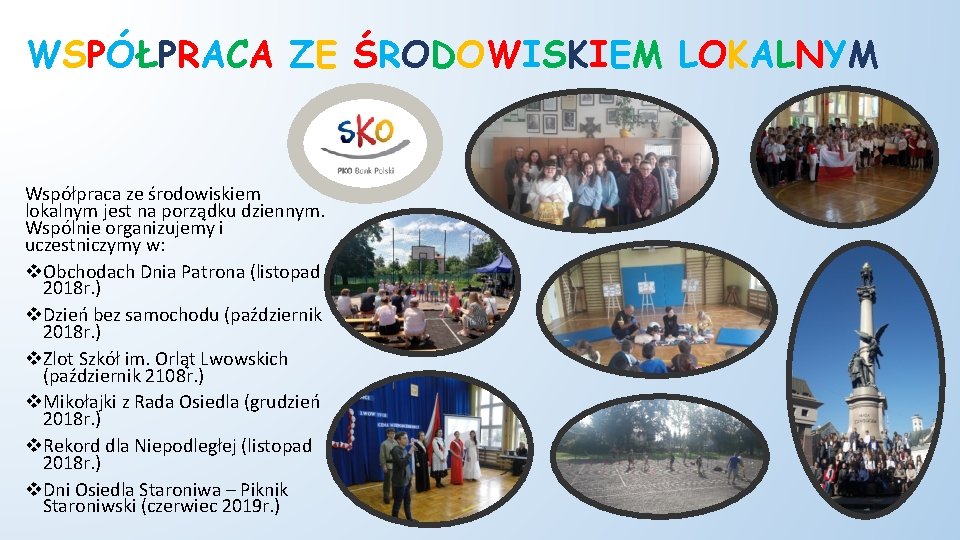 WSPÓŁPRACA ZE ŚRODOWISKIEM LOKALNYM

SKO
PKO Bank Polski

Współpraca ze środowiskiem lokalnym jest na porządku dziennym. Wspólnie organizujemy i uczestniczymy w:

❖Obchodach Dnia Patrona (listopad 2018r.)

❖Dzień bez samochodu (październik 2018r.)

❖Zlot Szkół im. Orląt Lwowskich (październik 2108r.)

❖Mikołajki z Rada Osiedla (grudzień 2018r.)

❖Rekord dla Niepodległej (listopad 2018r.)

❖Dni Osiedla Staroniwa – Piknik Staroniwski (czerwiec 2019r.)